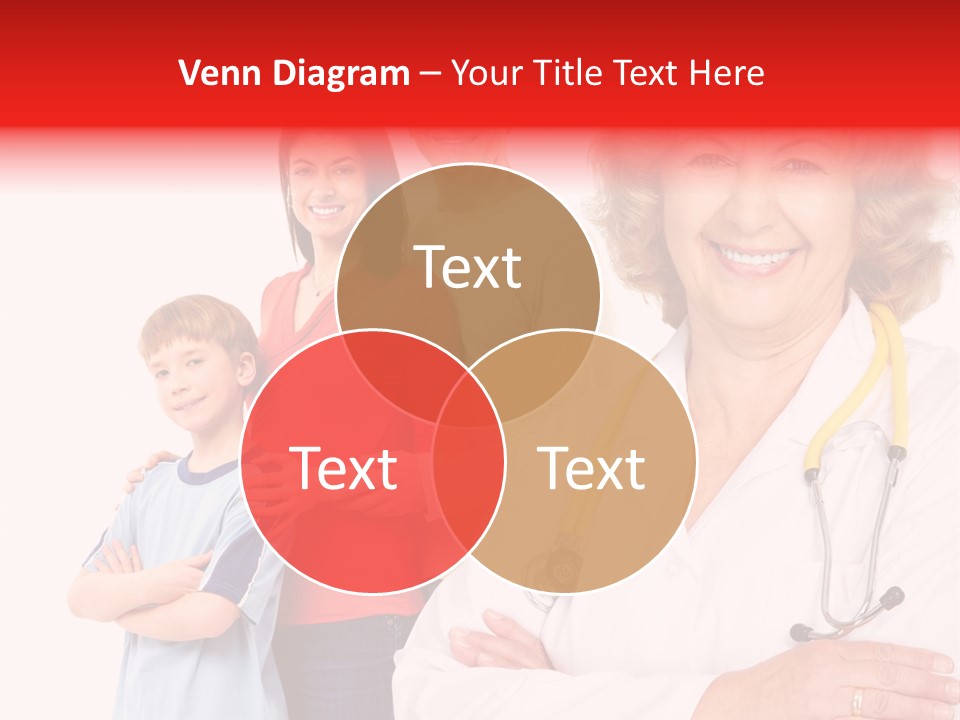 Venn Diagram – Your Title Text Here

Text

Text

Text